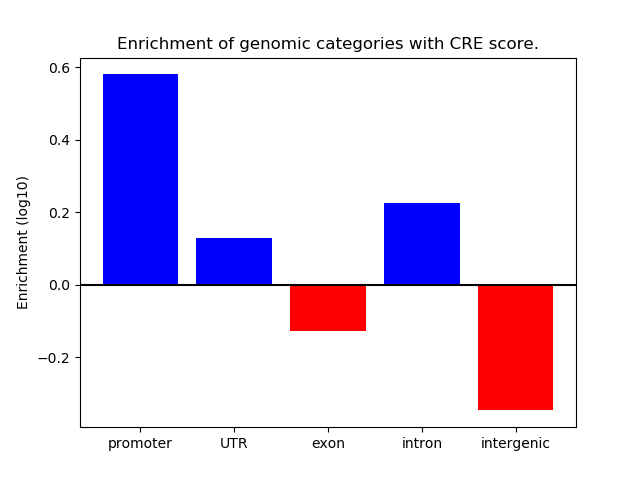 Enrichment of genomic categories with CRE score.

Enrichment (log10)

0.6
0.4
0.2
0.0
−0.2

promoter
UTR
exon
intron
intergenic